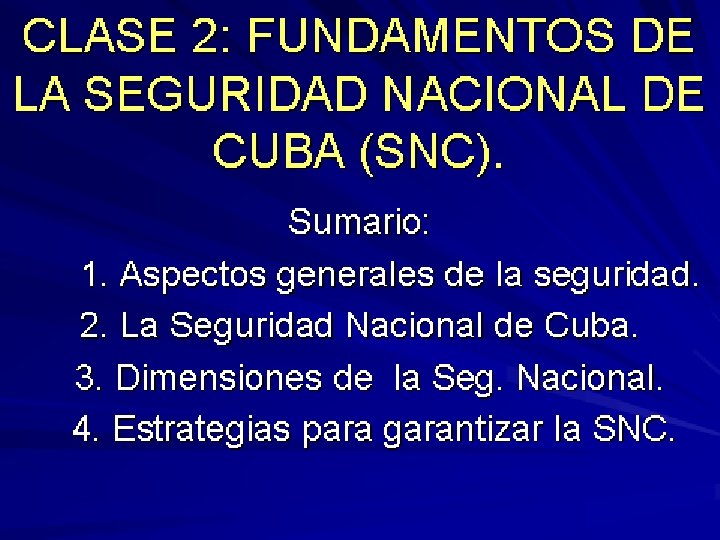 CLASE 2: FUNDAMENTOS DE LA SEGURIDAD NACIONAL DE CUBA (SNC).

Sumario:

1. Aspectos generales de la seguridad.
2. La Seguridad Nacional de Cuba.
3. Dimensiones de la Seg. Nacional.
4. Estrategias para garantizar la SNC.